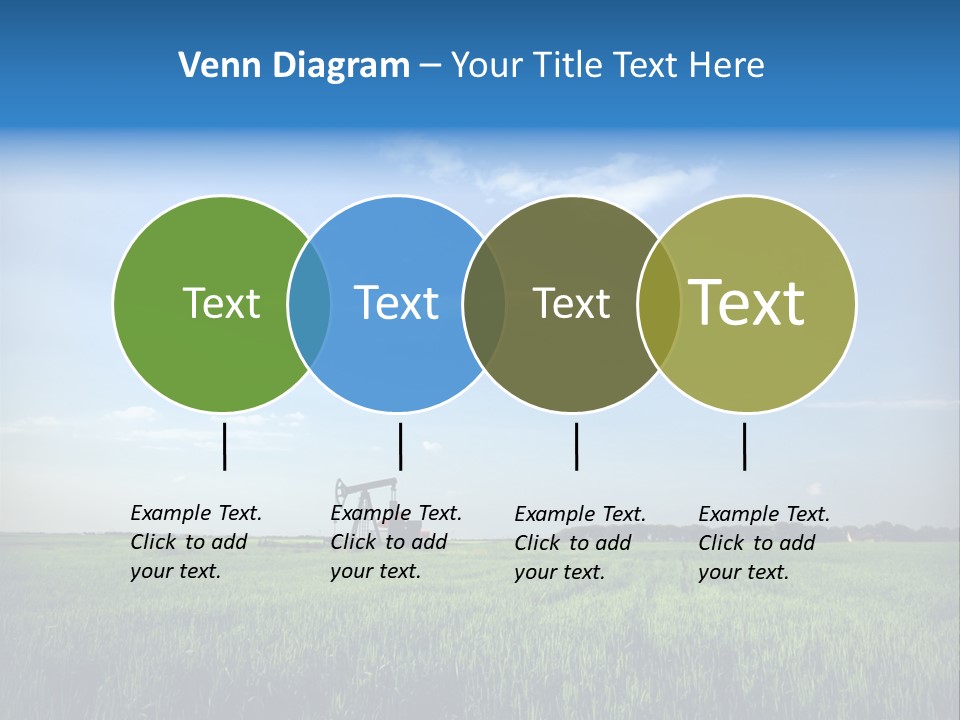 Venn Diagram – Your Title Text Here

Text

Text

Text

Text

Example Text. Click to add your text.

Example Text. Click to add your text.

Example Text. Click to add your text.

Example Text. Click to add your text.